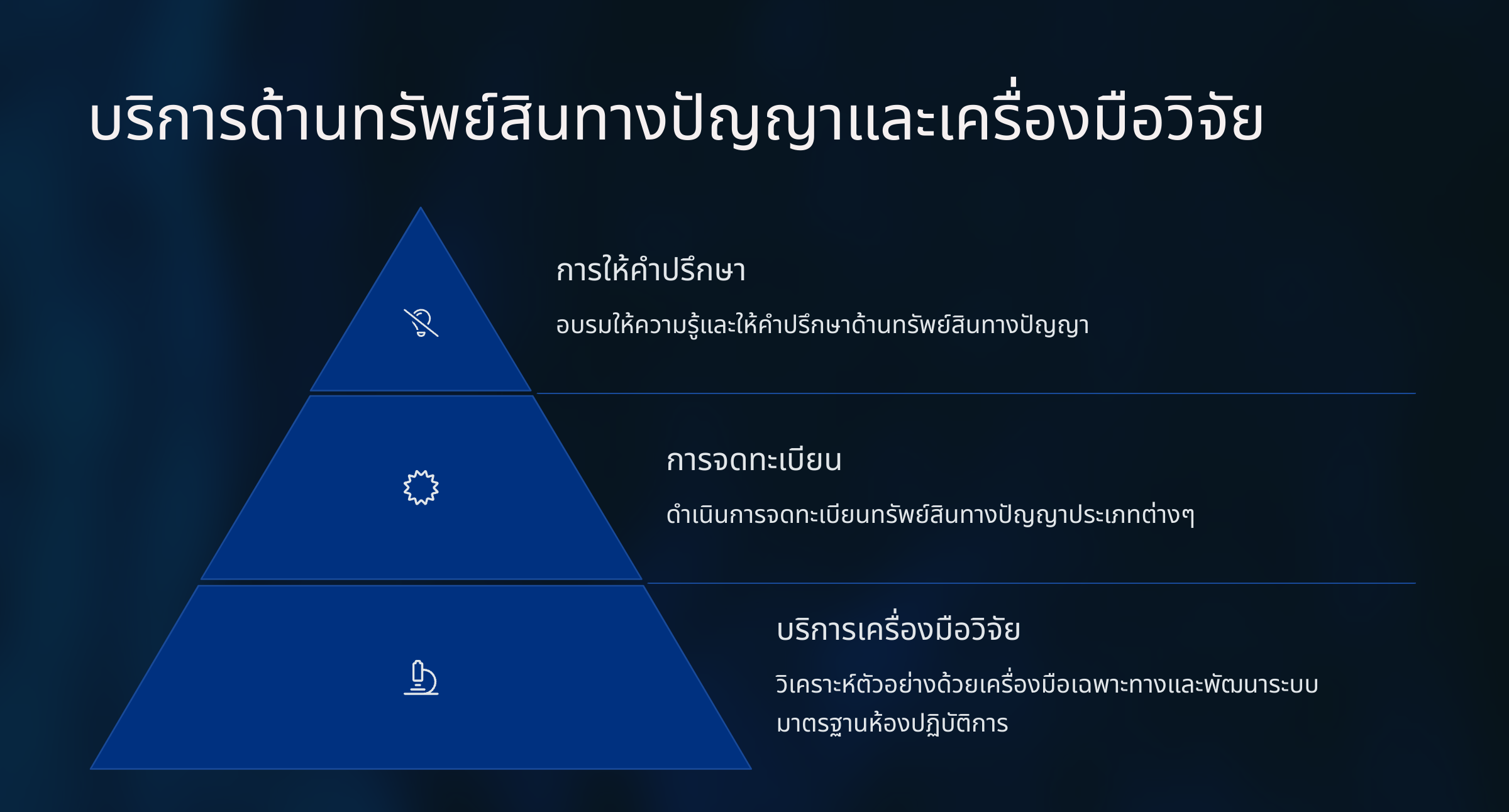 บริการด้านทรัพย์สินทางปัญญาและเครื่องมือวิจัย

การให้คำปรึกษา

อบรมให้ความรู้และให้คำปรึกษาด้านทรัพย์สินทางปัญญา

การจดทะเบียน

ดำเนินการจดทะเบียนทรัพย์สินทางปัญญาประเภทต่างๆ

บริการเครื่องมือวิจัย

วิเคราะห์ตัวอย่างด้วยเครื่องมือเฉพาะทางและพัฒนาระบบมาตรฐานห้องปฏิบัติการ